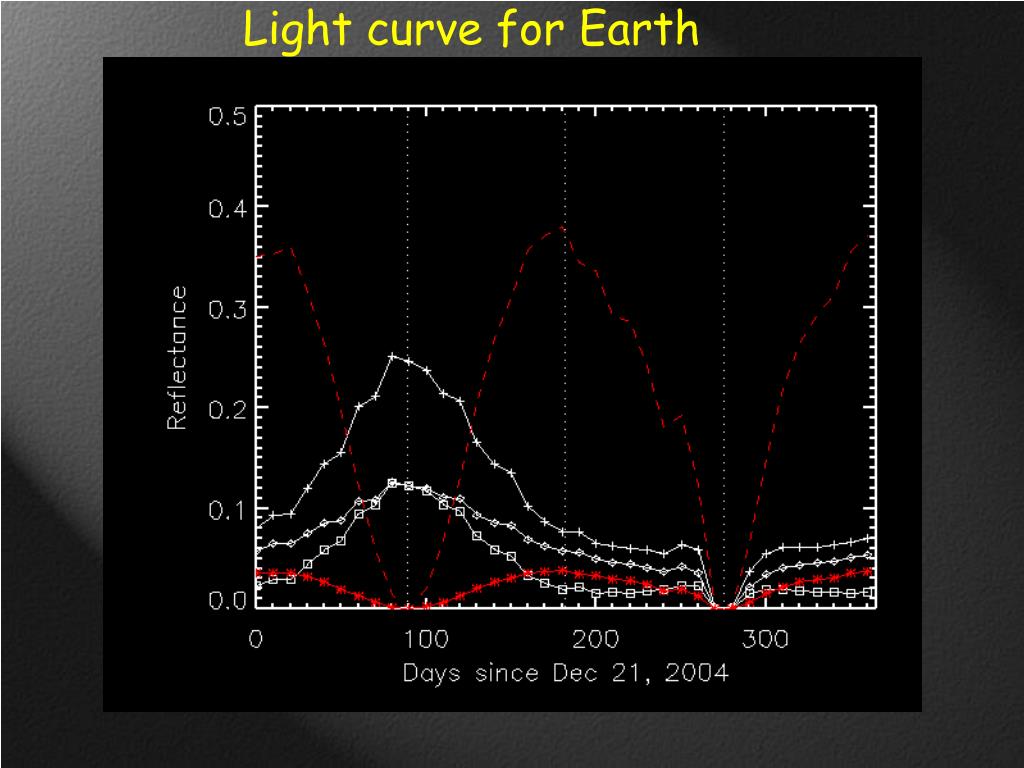 Light curve for Earth

0.5
0.4
0.3
0.2
0.1
0.0

Reflectance

0
100
200
300

Days since Dec 21, 2004